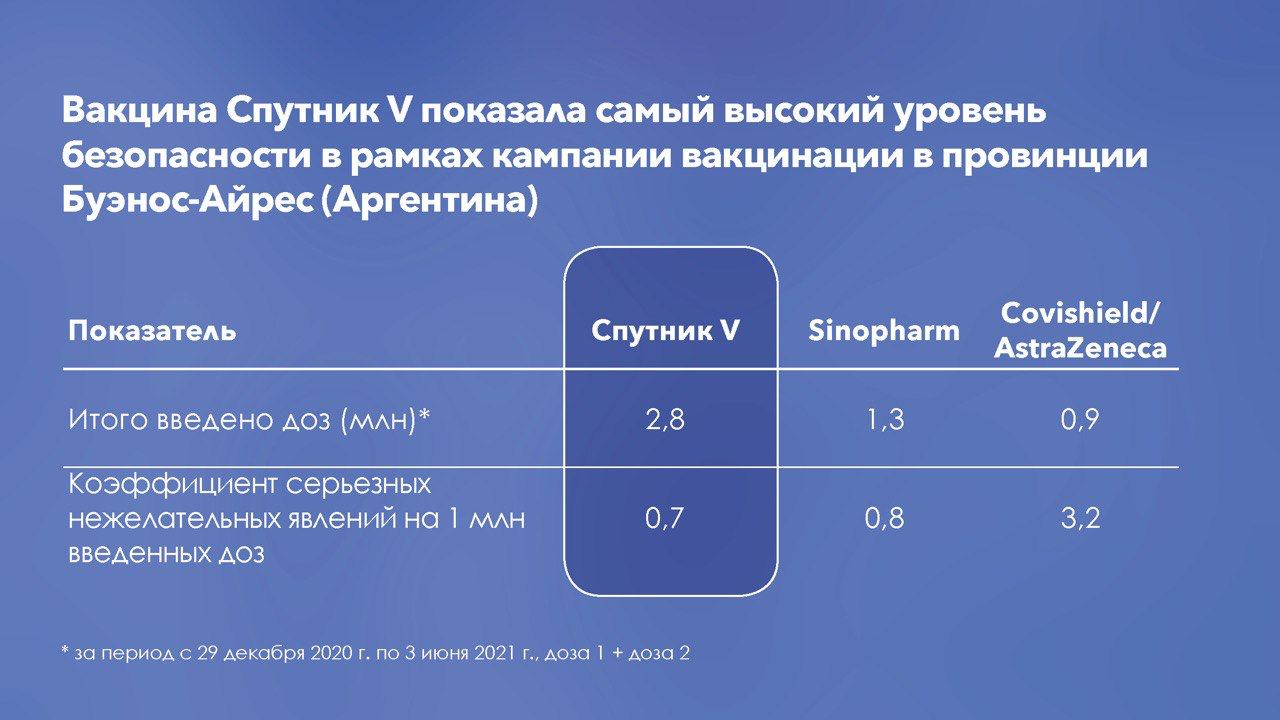 Вакцина Спутник V показала самый высокий уровень безопасности в рамках кампании вакцинации в провинции Буэнос-Айрес (Аргентина)

| Показатель | Спутник V | Sinopharm | Covishield/ AstraZeneca |
|---|---|---|---|
| Итого введено доз (млн)* | 2,8 | 1,3 | 0,9 |
| Коэффициент серьезных нежелательных явлений на 1 млн введенных доз | 0,7 | 0,8 | 3,2 |

* за период с 29 декабря 2020 г. по 3 июня 2021 г., доза 1 + доза 2